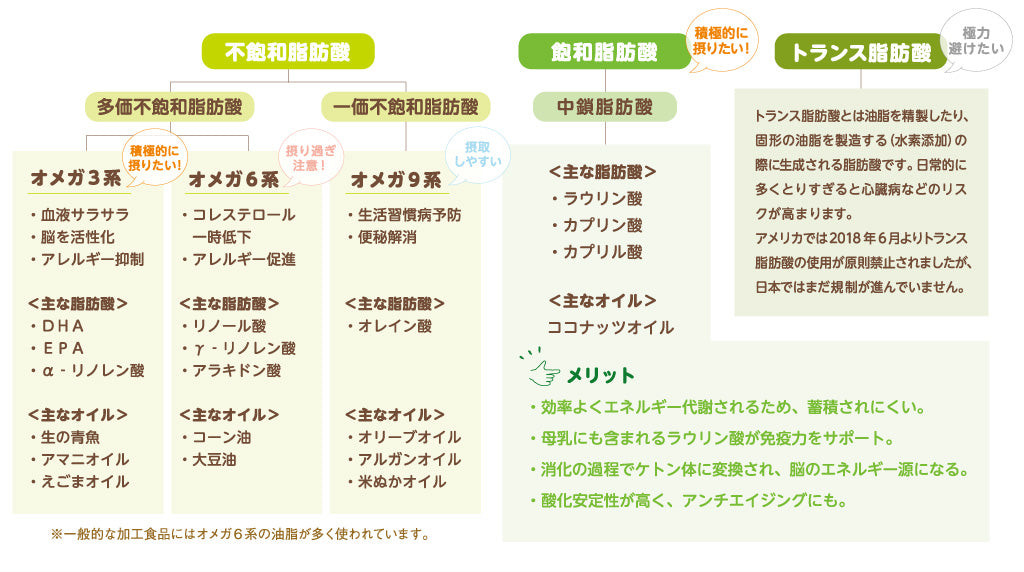 不飽和脂肪酸

多価不飽和脂肪酸

一価不飽和脂肪酸

積極的に摂りたい!

オメガ３系

・血液サラサラ
・脳を活性化
・アレルギー抑制

＜主な脂肪酸＞
・ＤＨＡ
・ＥＰＡ
・α - リノレン酸

＜主なオイル＞
・生の青魚
・アマニオイル
・えごまオイル

摂り過ぎ注意!

オメガ６系

・コレステロール一時低下
・アレルギー促進

＜主な脂肪酸＞
・リノール酸
・γ - リノレン酸
・アラキドン酸

＜主なオイル＞
・コーン油
・大豆油

摂取しやすい

オメガ９系

・生活習慣病予防
・便秘解消

＜主な脂肪酸＞
・オレイン酸

＜主なオイル＞
・オリーブオイル
・アルガンオイル
・米ぬかオイル

※一般的な加工食品にはオメガ６系の油脂が多く使われています。

飽和脂肪酸

積極的に摂りたい!

中鎖脂肪酸

＜主な脂肪酸＞
・ラウリン酸
・カプリン酸
・カプリル酸

＜主なオイル＞
ココナッツオイル

メリット

・効率よくエネルギー代謝されるため、蓄積されにくい。
・母乳にも含まれるラウリン酸が免疫力をサポート。
・消化の過程でケトン体に変換され、脳のエネルギー源になる。
・酸化安定性が高く、アンチエイジングにも。

トランス脂肪酸

極力避けたい

トランス脂肪酸とは油脂を精製したり、固形の油脂を製造する（水素添加）の際に生成される脂肪酸です。日常的に多くとりすぎると心臓病などのリスクが高まります。
アメリカでは2018年６月よりトランス脂肪酸の使用が原則禁止されましたが、日本ではまだ規制が進んでいません。